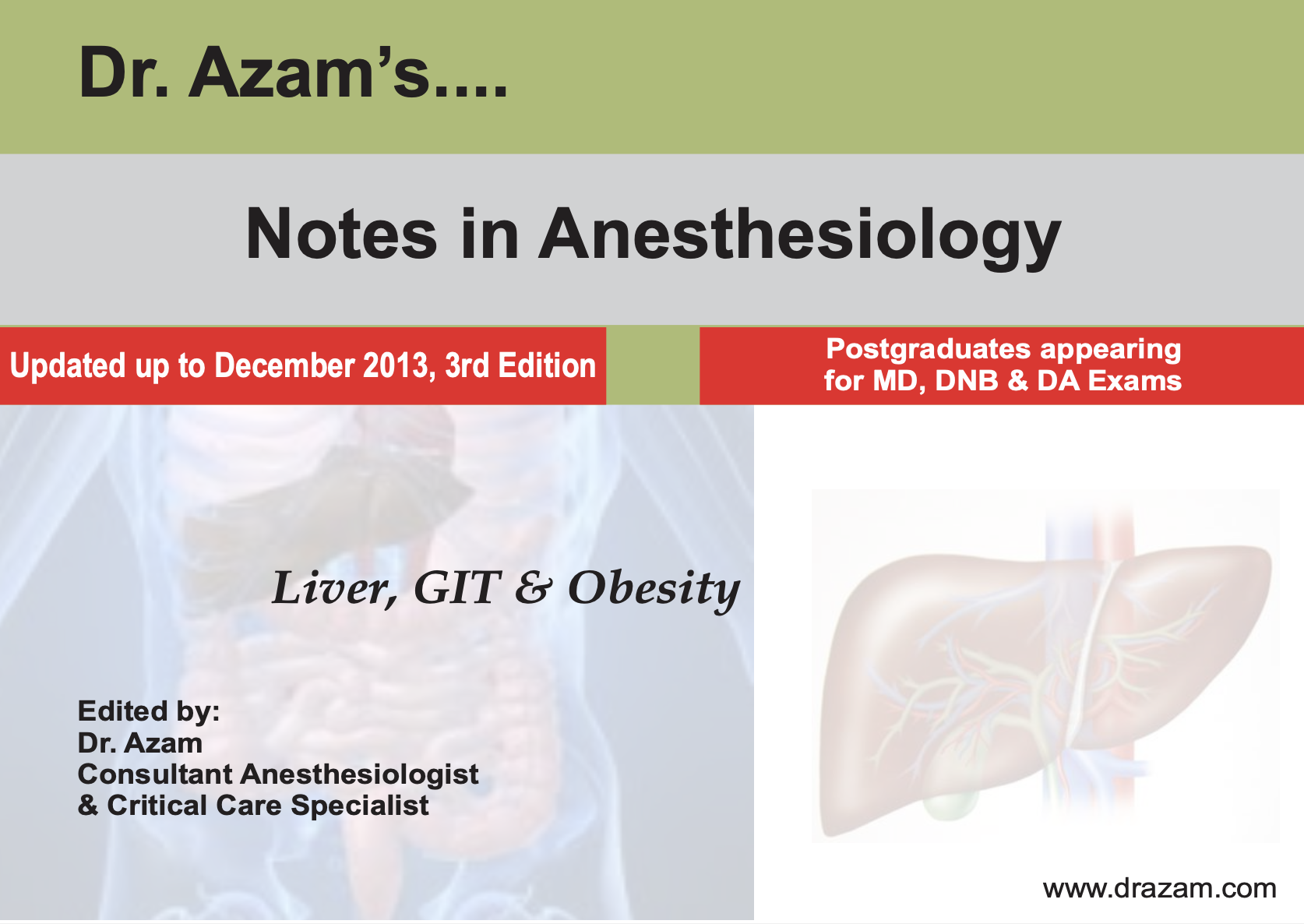 Dr. Azam's....

Notes in Anesthesiology

Updated up to December 2013, 3rd Edition

Postgraduates appearing for MD, DNB & DA Exams

Liver, GIT & Obesity

Edited by:
Dr. Azam
Consultant Anesthesiologist
& Critical Care Specialist

www.drazam.com